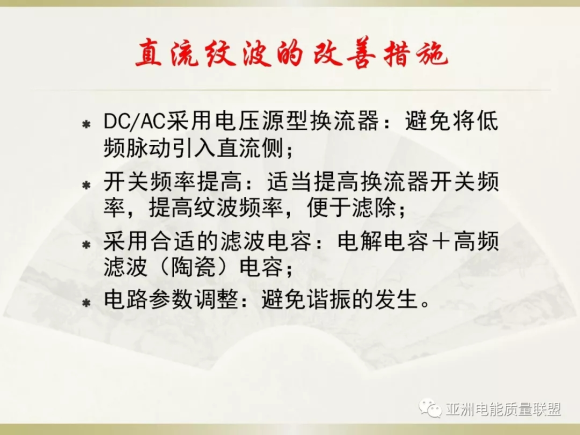 直流纹波的改善措施

* DC/AC采用电压源型换流器：避免将低频脉动引入直流侧；
* 开关频率提高：适当提高换流器开关频率，提高纹波频率，便于滤除；
* 采用合适的滤波电容：电解电容＋高频滤波（陶瓷）电容；
* 电路参数调整：避免谐振的发生。

亚洲电能质量联盟